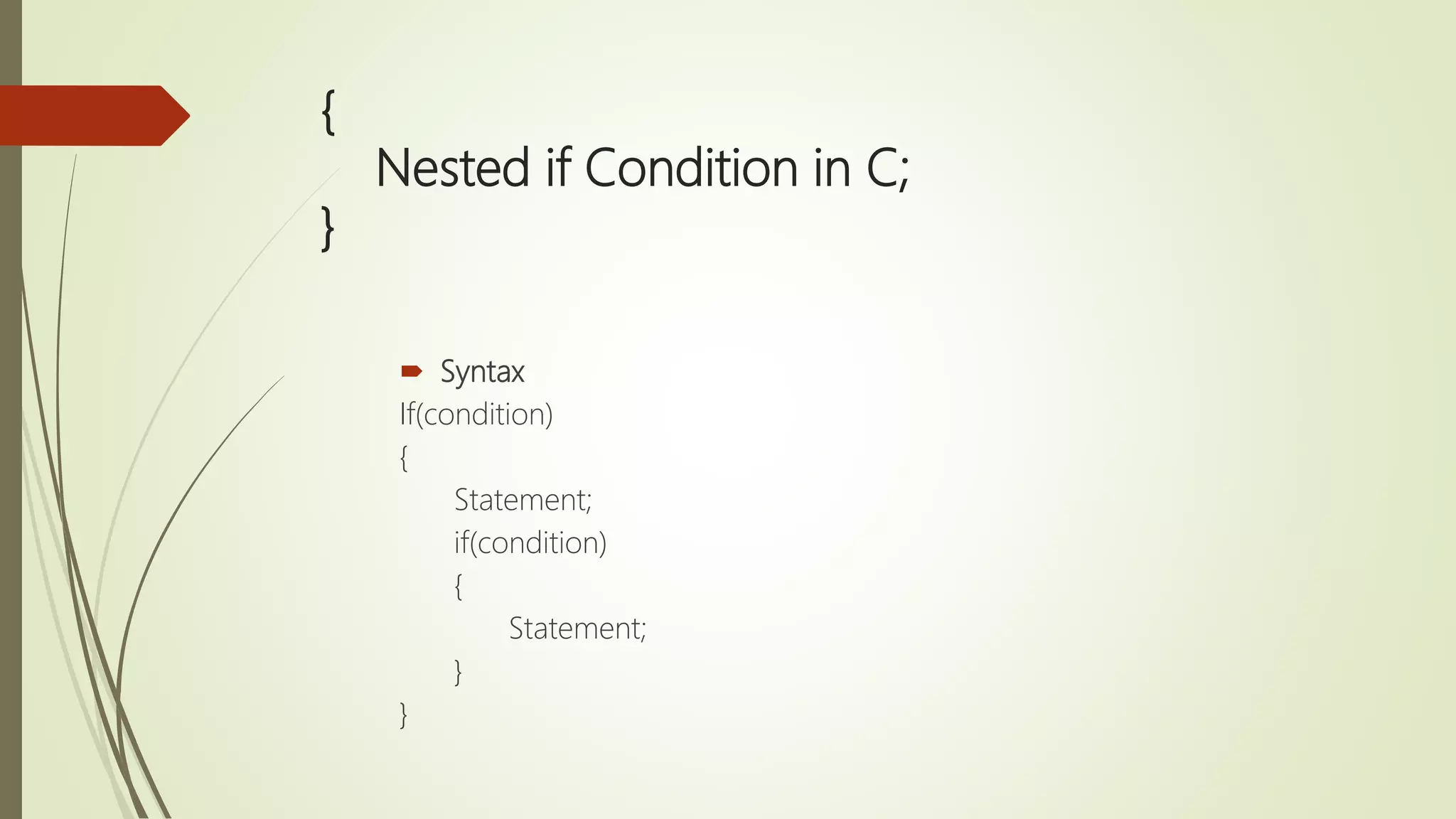 {
Nested if Condition in C;
}

Syntax
If(condition)
{
Statement;
if(condition)
{
Statement;
}
}